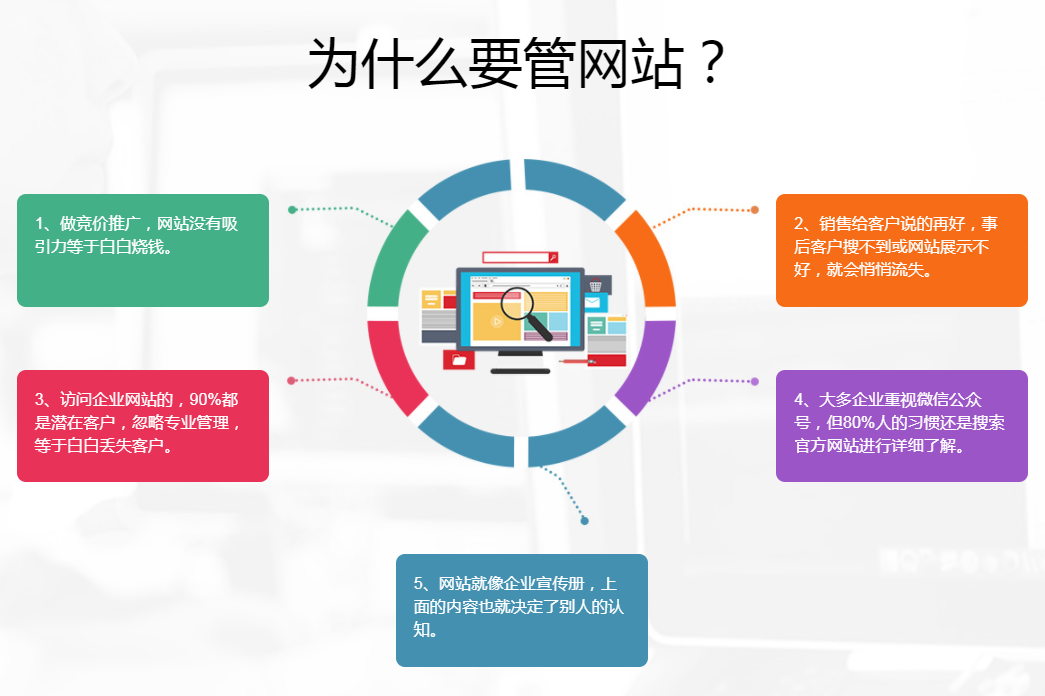 为什么要管网站？

1、做竞价推广，网站没有吸引力等于白白烧钱。

2、销售给客户说的再好，事后客户搜不到或网站展示不好，就会悄悄流失。

3、访问企业网站的，90%都是潜在客户，忽略专业管理，等于白白丢失客户。

4、大多企业重视微信公众号，但80%人的习惯还是搜索官方网站进行详细了解。

5、网站就像企业宣传册，上面的内容也就决定了别人的认知。